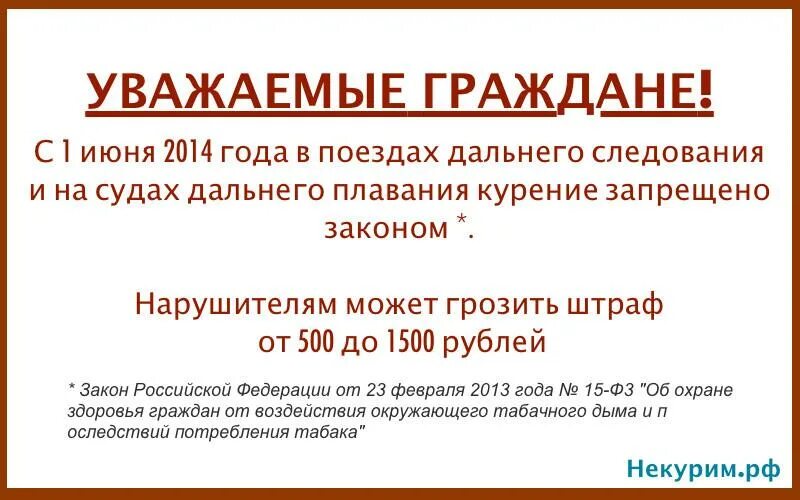 УВАЖАЕМЫЕ ГРАЖДАНЕ!

С 1 июня 2014 года в поездах дальнего следования и на судах дальнего плавания курение запрещено законом *.

Нарушителям может грозить штраф от 500 до 1500 рублей

* Закон Российской Федерации от 23 февраля 2013 года № 15-ФЗ "Об охране здоровья граждан от воздействия окружающего табачного дыма и п оследствий потребления табака"

Некурим.рф